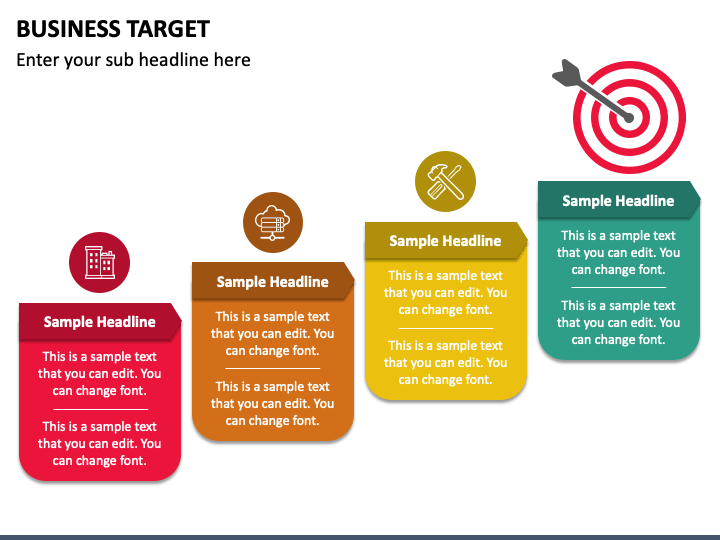 BUSINESS TARGET

Enter your sub headline here

Sample Headline

This is a sample text that you can edit. You can change font.

This is a sample text that you can edit. You can change font.

Sample Headline

This is a sample text that you can edit. You can change font.

This is a sample text that you can edit. You can change font.

Sample Headline

This is a sample text that you can edit. You can change font.

This is a sample text that you can edit. You can change font.

Sample Headline

This is a sample text that you can edit. You can change font.

This is a sample text that you can edit. You can change font.